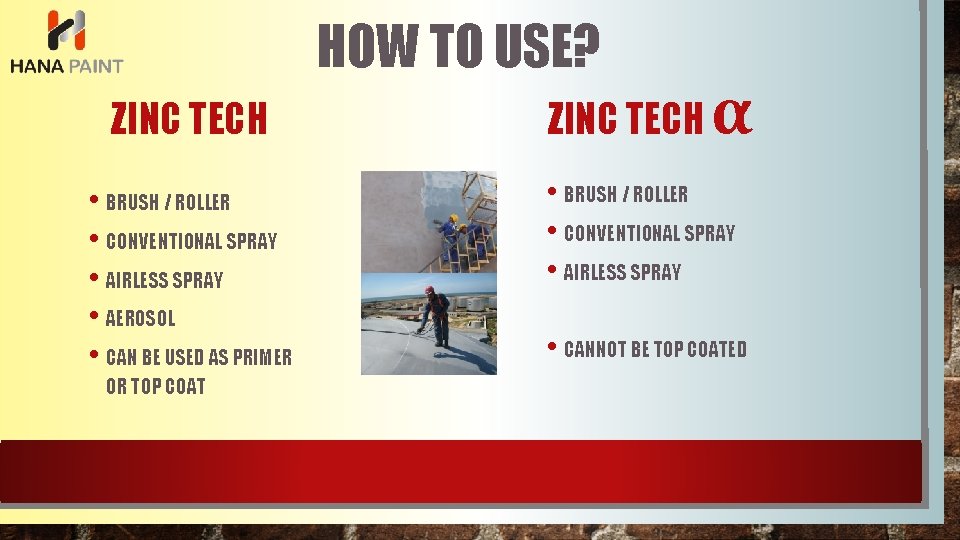 HANA PAINT

HOW TO USE?

ZINC TECH

• BRUSH / ROLLER
• CONVENTIONAL SPRAY
• AIRLESS SPRAY
• AEROSOL
• CAN BE USED AS PRIMER OR TOP COAT

ZINC TECH $\alpha$

• BRUSH / ROLLER
• CONVENTIONAL SPRAY
• AIRLESS SPRAY

• CANNOT BE TOP COATED